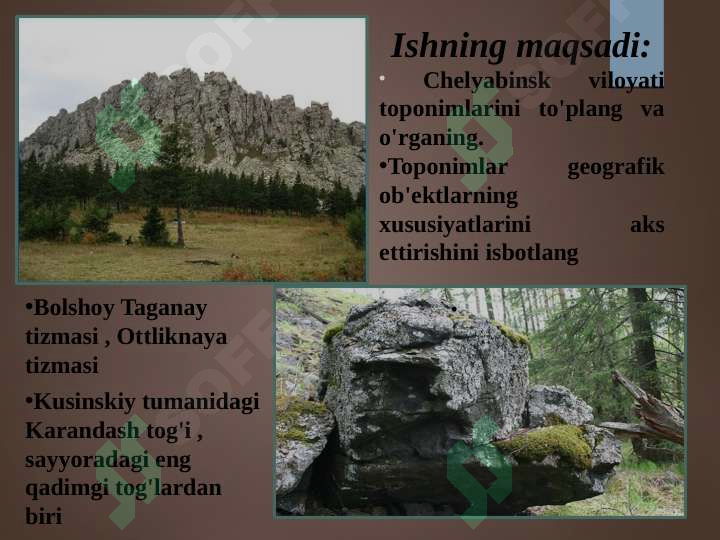 Ishning maqsadi:

• Chelyabinsk viloyati toponimlarini to'plang va o'rganing.

•Toponimlar geografik ob'ektlarning xususiyatlarini aks ettirishini isbotlang

•Bolshoy Taganay tizmasi , Ottliknaya tizmasi

•Kusinskiy tumanidagi Karandash tog'i , sayyoradagi eng qadimgi tog'lardan biri